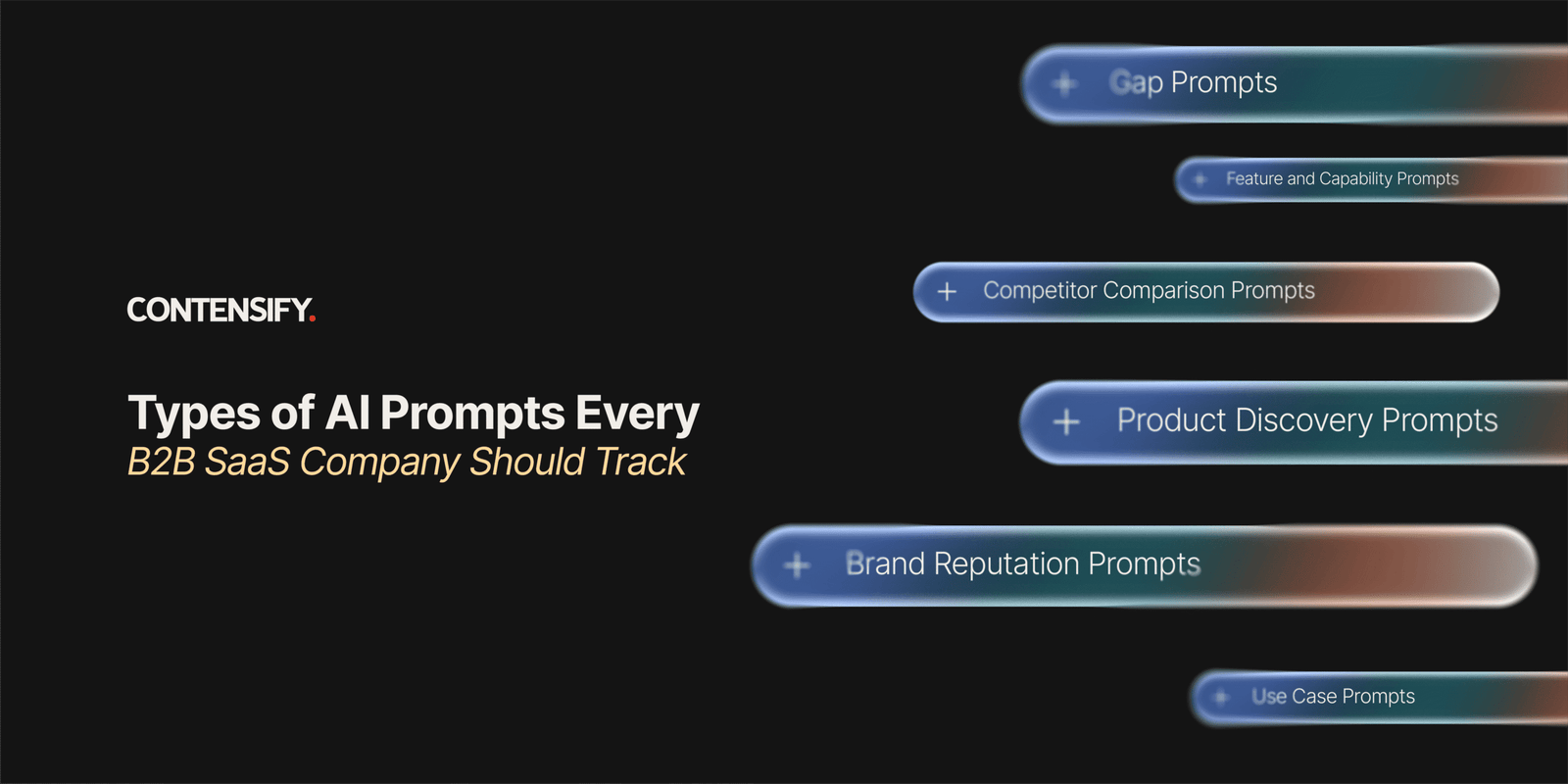 CONTENSIFY.

Types of AI Prompts Every
B2B SaaS Company Should Track

+ Gap Prompts

+ Feature and Capability Prompts

+ Competitor Comparison Prompts

+ Product Discovery Prompts

+ Brand Reputation Prompts

+ Use Case Prompts